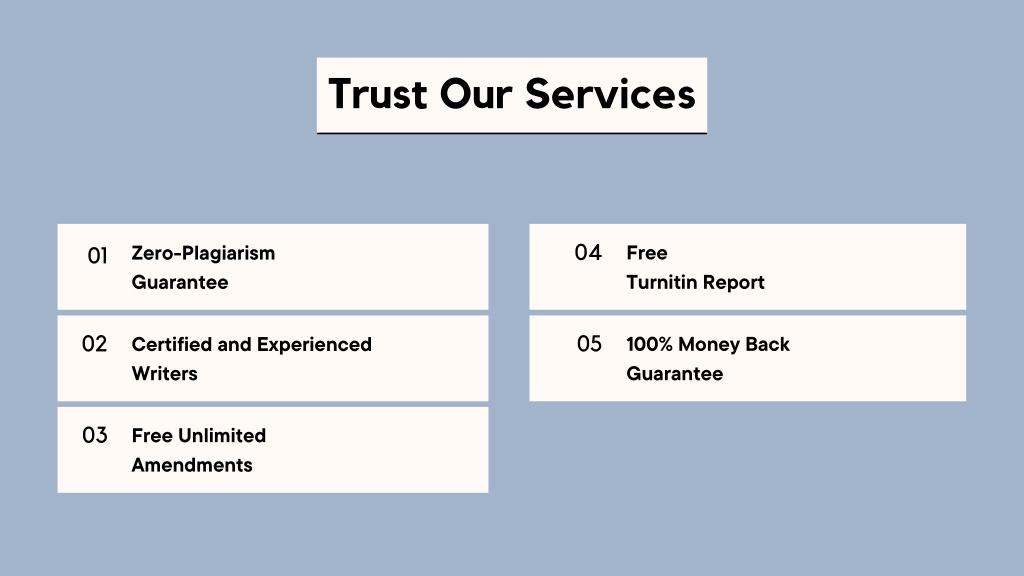 Trust Our Services

01 Zero-Plagiarism Guarantee

02 Certified and Experienced Writers

03 Free Unlimited Amendments

04 Free Turnitin Report

05 100% Money Back Guarantee